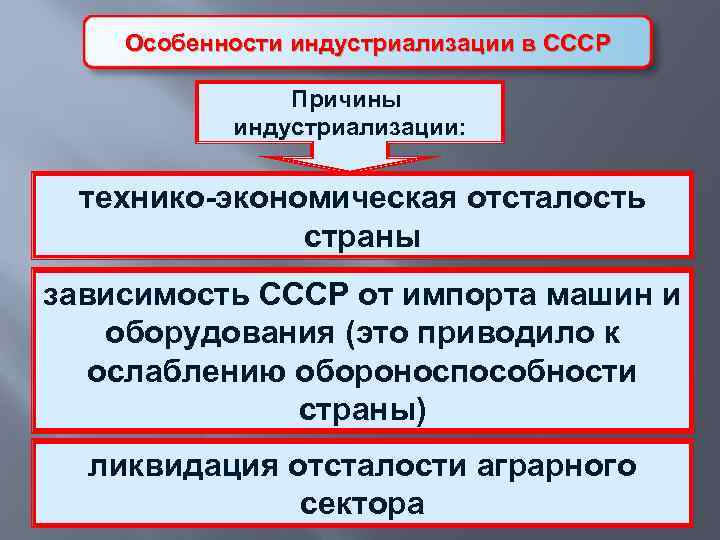 Особенности индустриализации в СССР

Причины индустриализации:

технико-экономическая отсталость страны

зависимость СССР от импорта машин и оборудования (это приводило к ослаблению обороноспособности страны)

ликвидация отсталости аграрного сектора